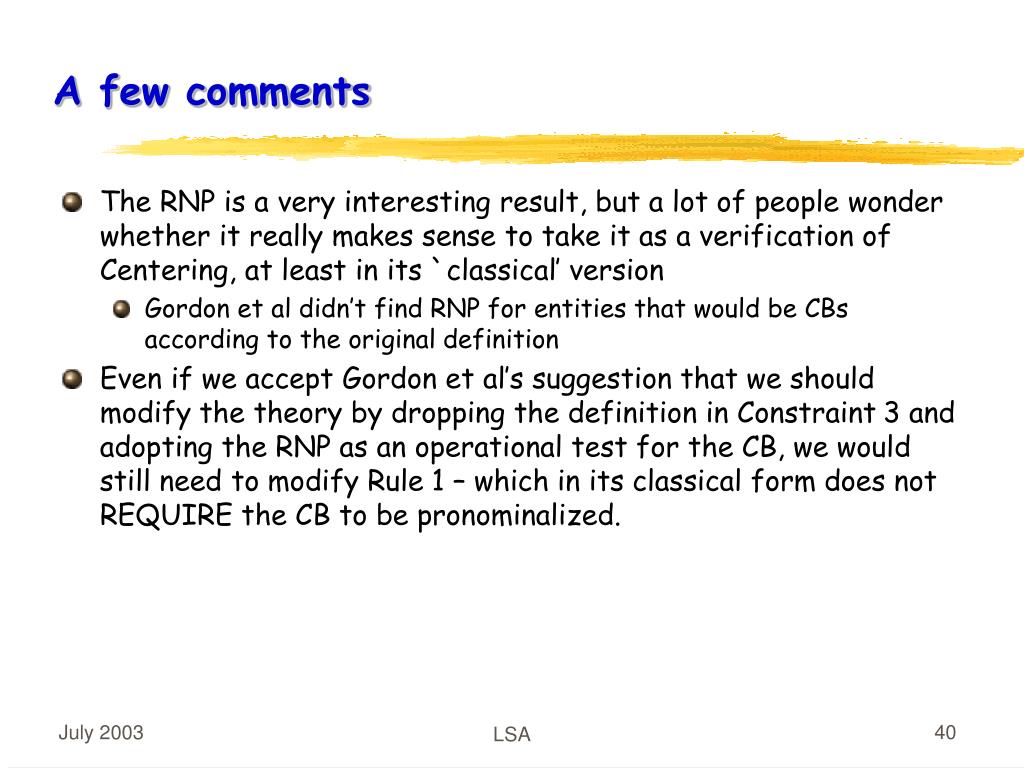 A few comments

The RNP is a very interesting result, but a lot of people wonder whether it really makes sense to take it as a verification of Centering, at least in its `classical' version

Gordon et al didn't find RNP for entities that would be CBs according to the original definition

Even if we accept Gordon et al's suggestion that we should modify the theory by dropping the definition in Constraint 3 and adopting the RNP as an operational test for the CB, we would still need to modify Rule 1 – which in its classical form does not REQUIRE the CB to be pronominalized.

July 2003

LSA

40